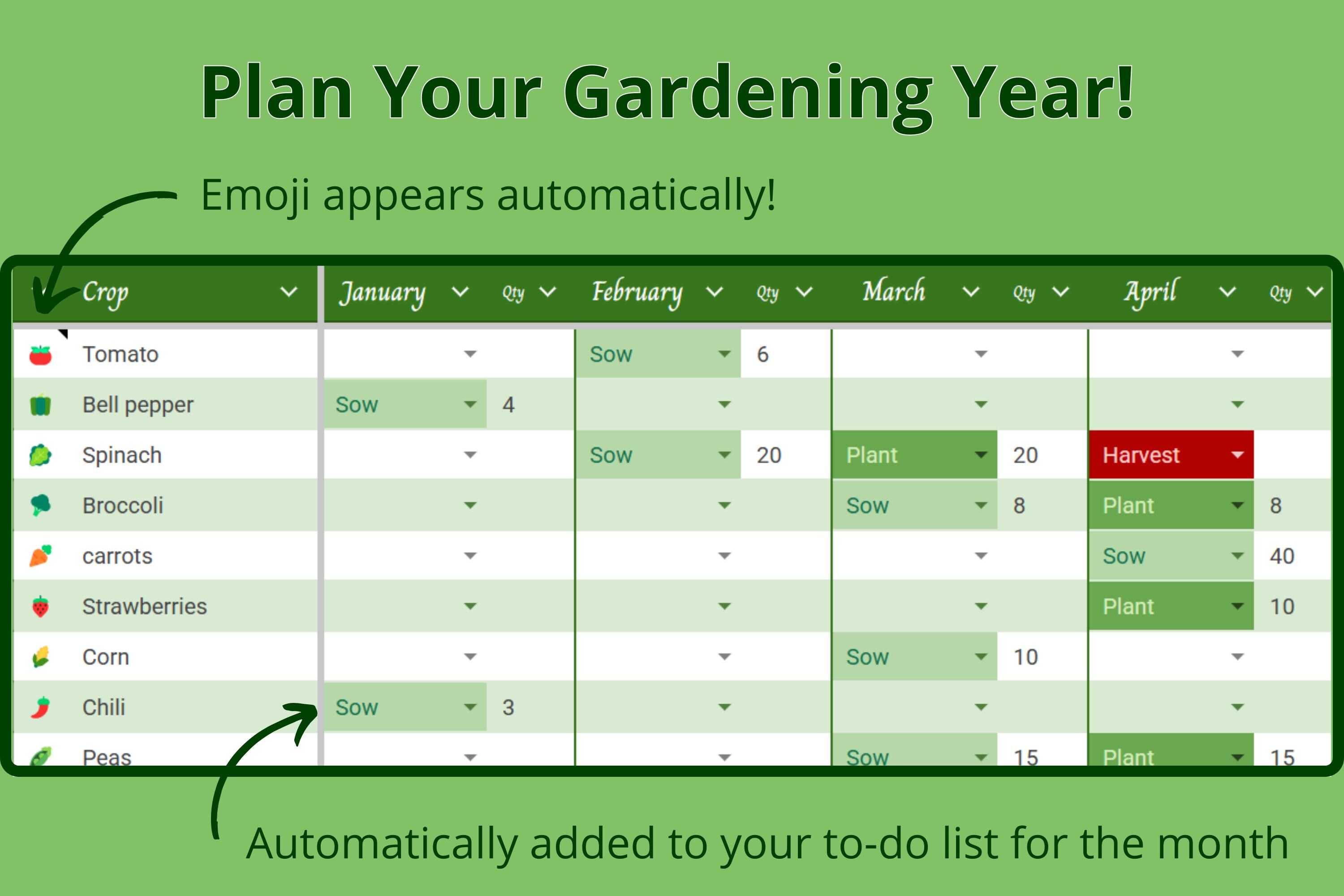 Plan Your Gardening Year!

Emoji appears automatically!

| Crop | January | Qty | February | Qty | March | Qty | April | Qty |
|---|---|---|---|---|---|---|---|---|
| Tomato | | | Sow | 6 | | | | |
| Bell pepper | Sow | 4 | | | | | | |
| Spinach | | | Sow | 20 | Plant | 20 | Harvest | |
| Broccoli | | | | | Sow | 8 | Plant | 8 |
| carrots | | | | | | | Sow | 40 |
| Strawberries | | | | | | | Plant | 10 |
| Corn | | | | | Sow | 10 | | |
| Chili | Sow | 3 | | | | | | |
| Peas | | | | | Sow | 15 | Plant | 15 |

Automatically added to your to-do list for the month